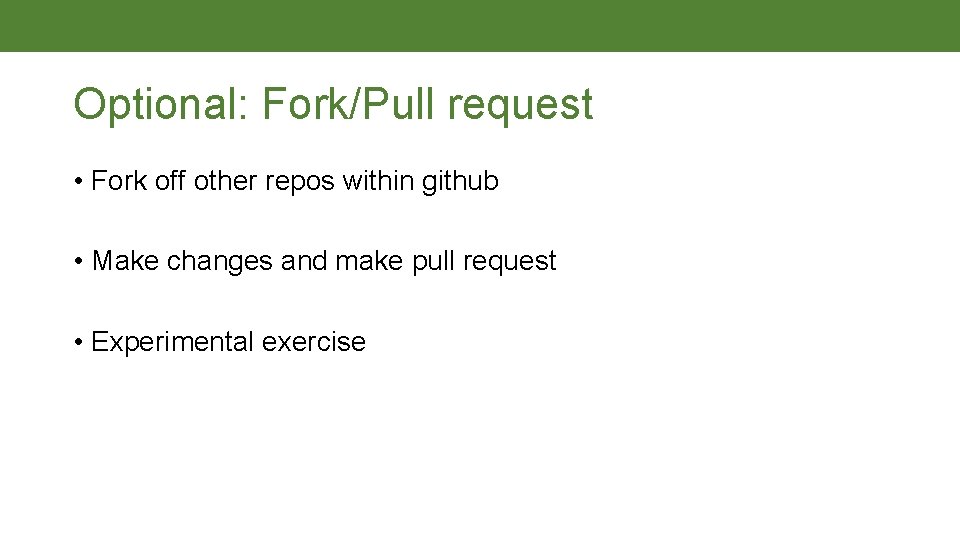 Optional: Fork/Pull request

• Fork off other repos within github

• Make changes and make pull request

• Experimental exercise